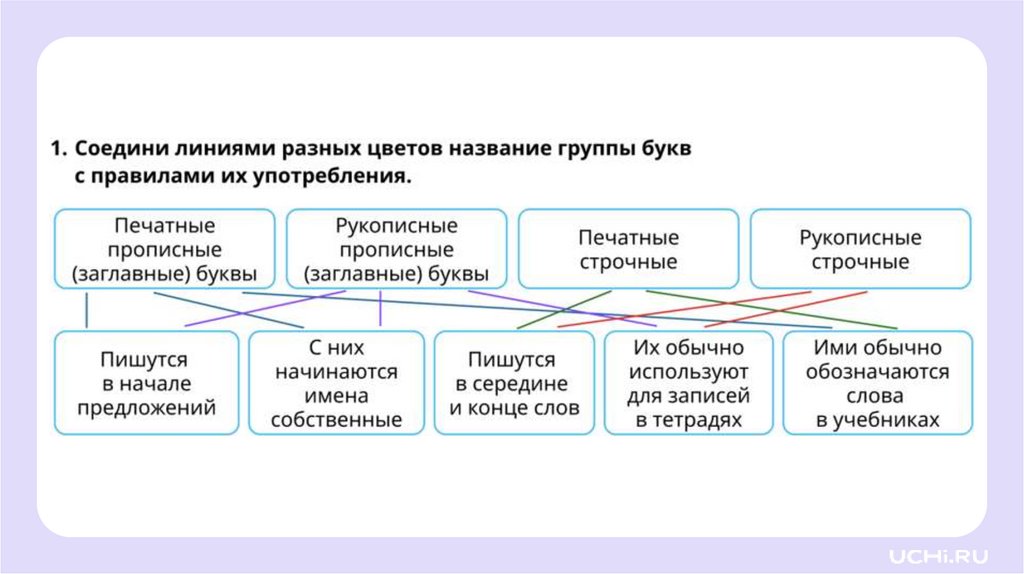 1. Соедини линиями разных цветов название группы букв с правилами их употребления.

Печатные прописные (заглавные) буквы

Рукописные прописные (заглавные) буквы

Печатные строчные

Рукописные строчные

Пишутся в начале предложений

С них начинаются имена собственные

Пишутся в середине и конце слов

Их обычно используют для записей в тетрадях

Ими обычно обозначаются слова в учебниках

UCHi.RU